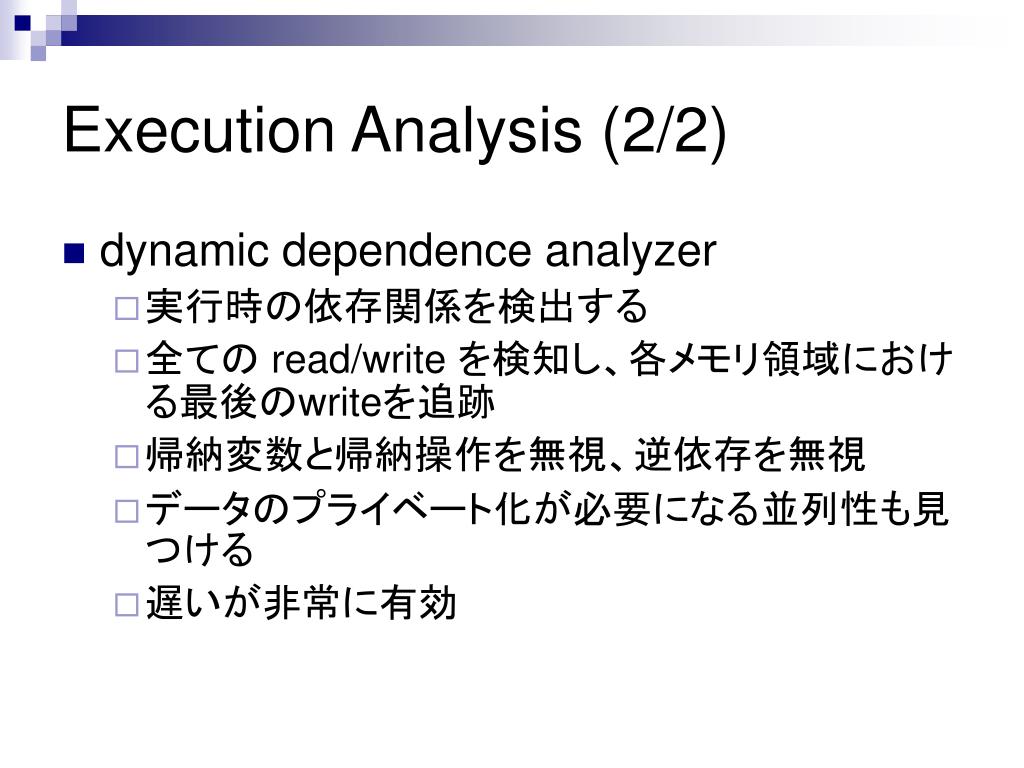 Execution Analysis (2/2)

dynamic dependence analyzer

実行時の依存関係を検出する

全ての read/write を検知し、各メモリ領域における最後のwriteを追跡

帰納変数と帰納操作を無視、逆依存を無視

データのプライベート化が必要になる並列性も見つける

遅いが非常に有効